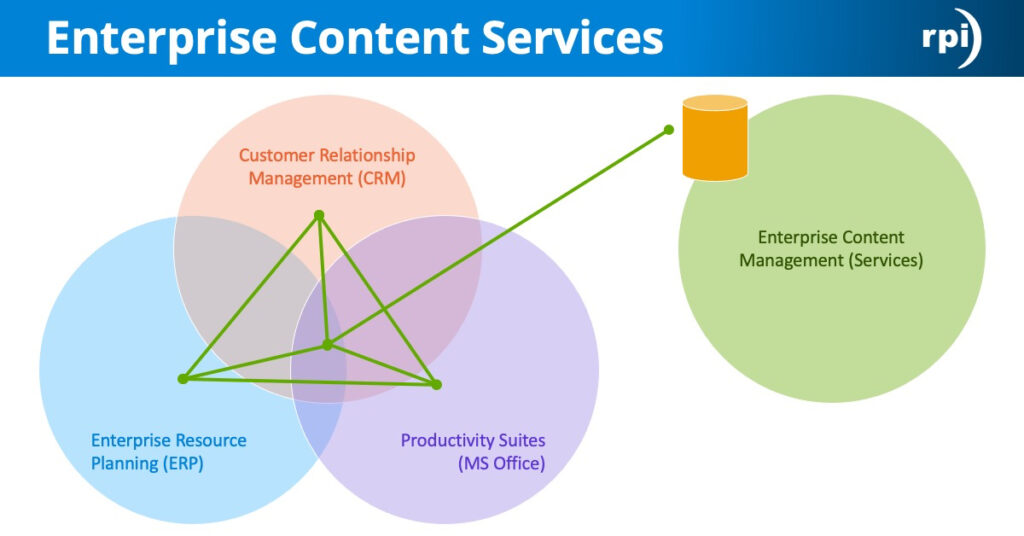 Enterprise Content Services

rpi

Customer Relationship Management (CRM)

Enterprise Content Management (Services)

Enterprise Resource Planning (ERP)

Productivity Suites (MS Office)